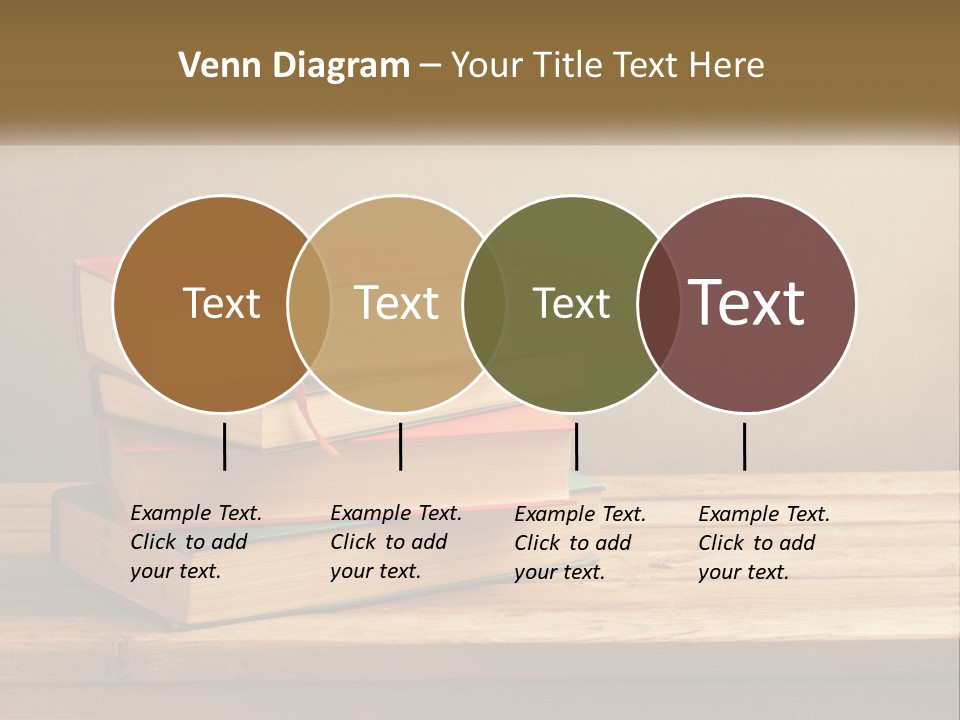 Venn Diagram – Your Title Text Here

Text

Text

Text

Text

Example Text. Click to add your text.

Example Text. Click to add your text.

Example Text. Click to add your text.

Example Text. Click to add your text.